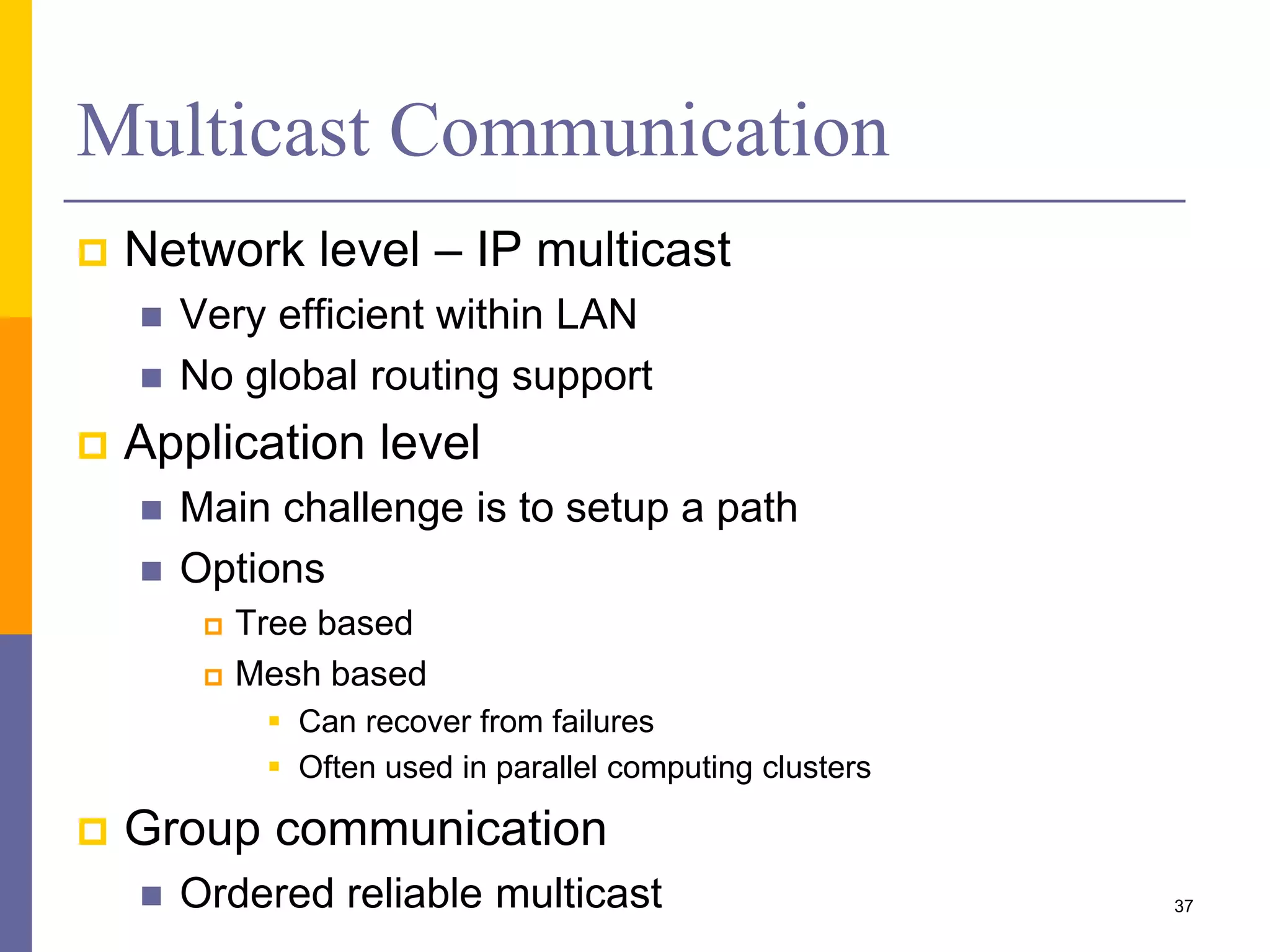 Multicast Communication

Network level – IP multicast

Very efficient within LAN

No global routing support

Application level

Main challenge is to setup a path

Options

Tree based

Mesh based

Can recover from failures

Often used in parallel computing clusters

Group communication

Ordered reliable multicast

37